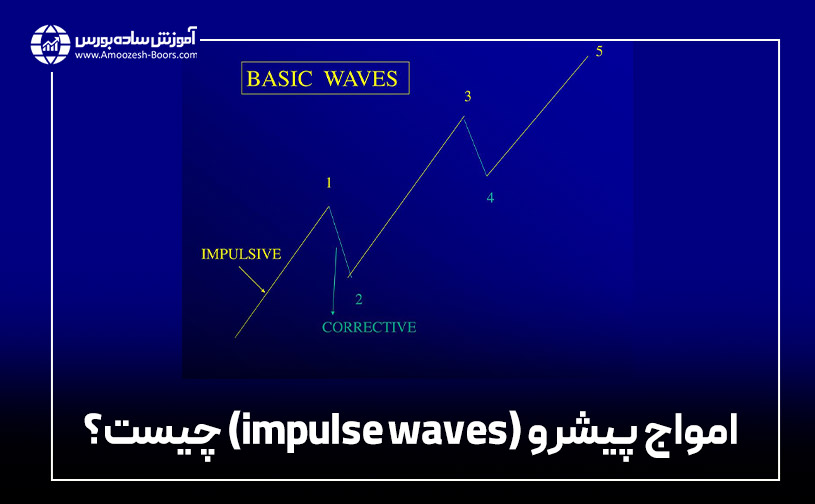 آموزش ساده بورس
www.Amoozesh-Boors.com

BASIC WAVES

5

3

1

4

IMPULSIVE

2

CORRECTIVE

امواج پیشرو (impulse waves) چیست؟